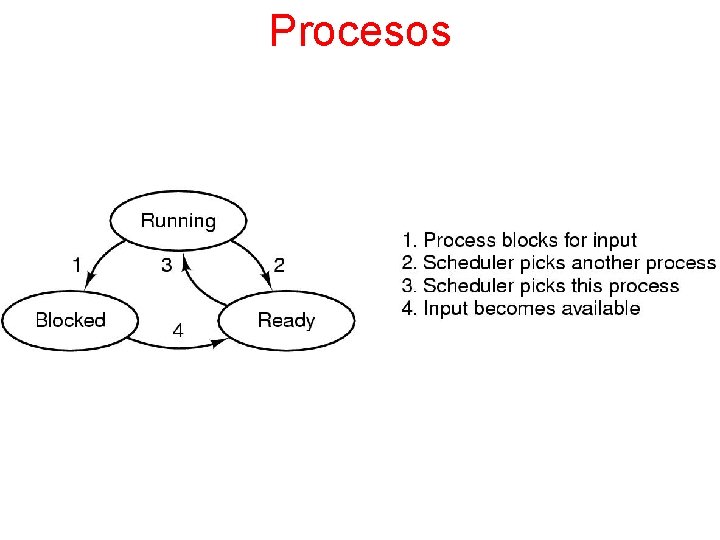 Procesos

Running

1

3

2

Blocked

4

Ready

1. Process blocks for input
2. Scheduler picks another process
3. Scheduler picks this process
4. Input becomes available